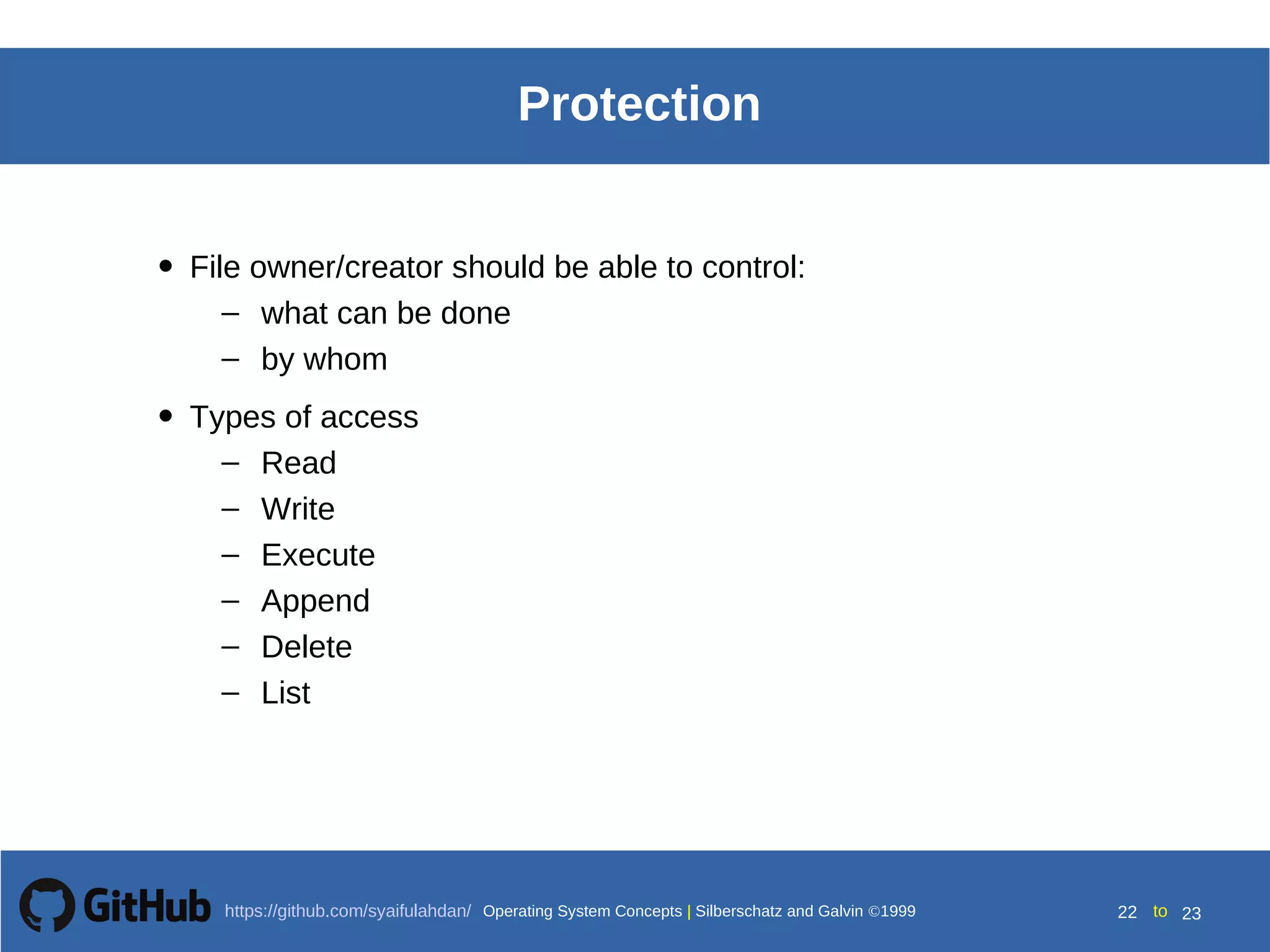 Protection

• File owner/creator should be able to control:
– what can be done
– by whom

• Types of access
– Read
– Write
– Execute
– Append
– Delete
– List

GitHub https://github.com/syaifulahdan/ Operating System Concepts | Silberschatz and Galvin ©1999 22 to 23